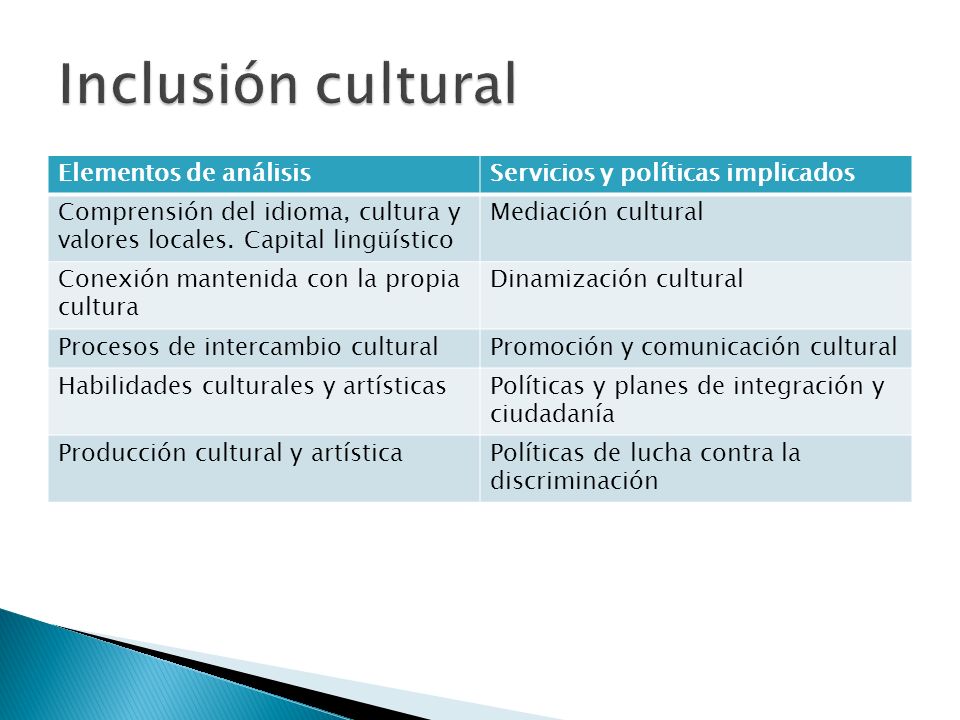 Inclusión cultural

| Elementos de análisis | Servicios y políticas implicados |
|---|---|
| Comprensión del idioma, cultura y valores locales. Capital lingüístico | Mediación cultural |
| Conexión mantenida con la propia cultura | Dinamización cultural |
| Procesos de intercambio cultural | Promoción y comunicación cultural |
| Habilidades culturales y artísticas | Políticas y planes de integración y ciudadanía |
| Producción cultural y artística | Políticas de lucha contra la discriminación |